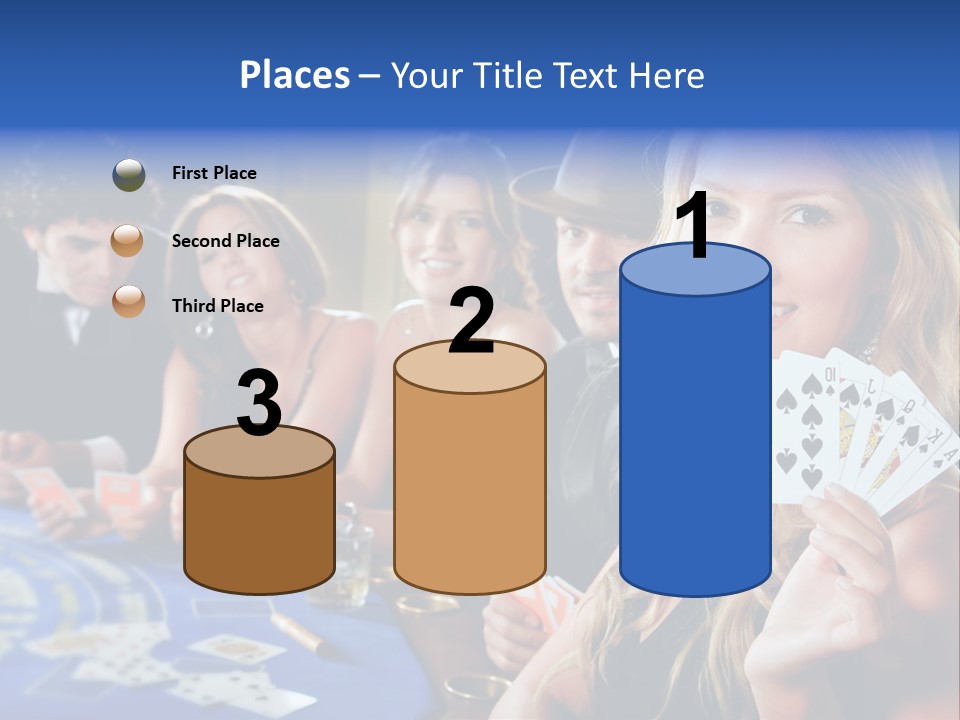 Places – Your Title Text Here

First Place

Second Place

Third Place

3

2

1